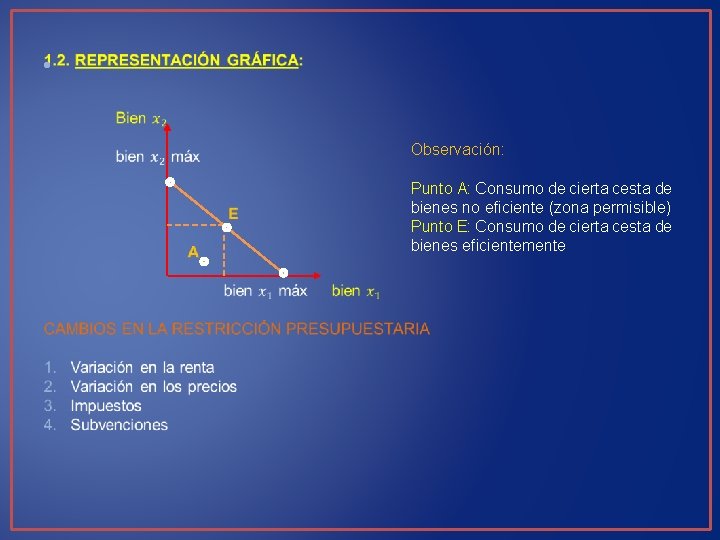 1.2. REPRESENTACIÓN GRÁFICA:

Bien $x_2$

bien $x_2$ máx

E

A

bien $x_1$ máx

bien $x_1$

Observación:

Punto A: Consumo de cierta cesta de bienes no eficiente (zona permisible)
Punto E: Consumo de cierta cesta de bienes eficientemente

CAMBIOS EN LA RESTRICCIÓN PRESUPUESTARIA

1. Variación en la renta
2. Variación en los precios
3. Impuestos
4. Subvenciones